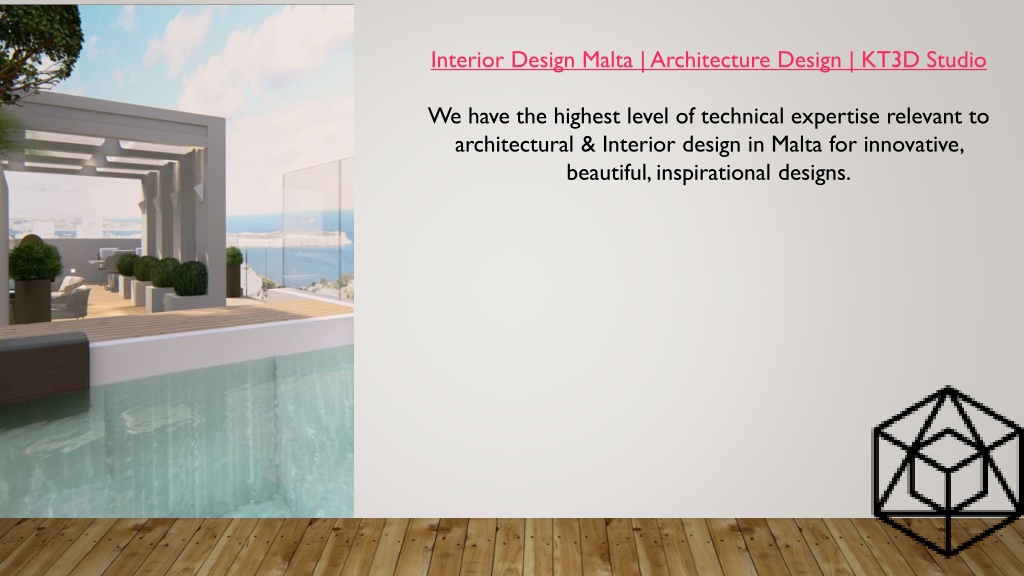 Interior Design Malta | Architecture Design | KT3D Studio

We have the highest level of technical expertise relevant to architectural & Interior design in Malta for innovative, beautiful, inspirational designs.